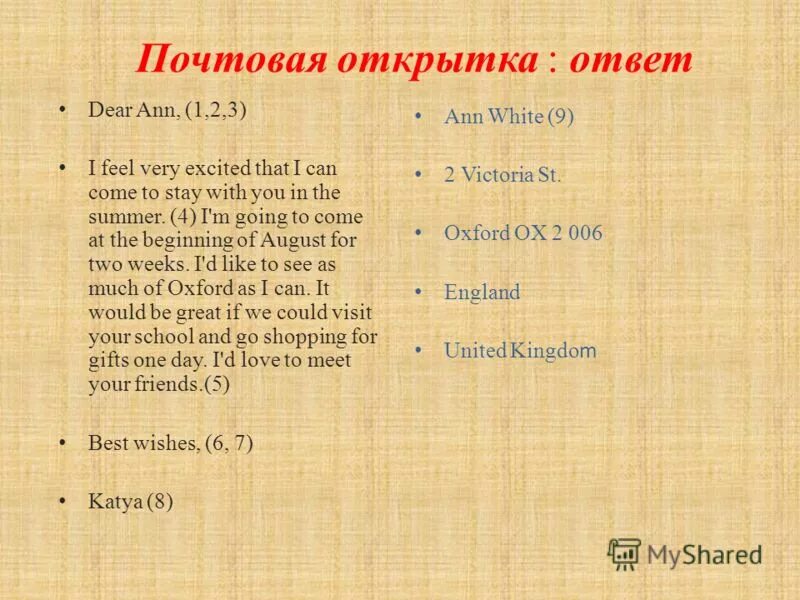 Почтовая открытка : ответ

• Dear Ann, (1,2,3)

• I feel very excited that I can come to stay with you in the summer. (4) I'm going to come at the beginning of August for two weeks. I'd like to see as much of Oxford as I can. It would be great if we could visit your school and go shopping for gifts one day. I'd love to meet your friends.(5)

• Best wishes, (6, 7)

• Katya (8)

• Ann White (9)

• 2 Victoria St.

• Oxford OX 2 006

• England

• United Kingdom

MyShared